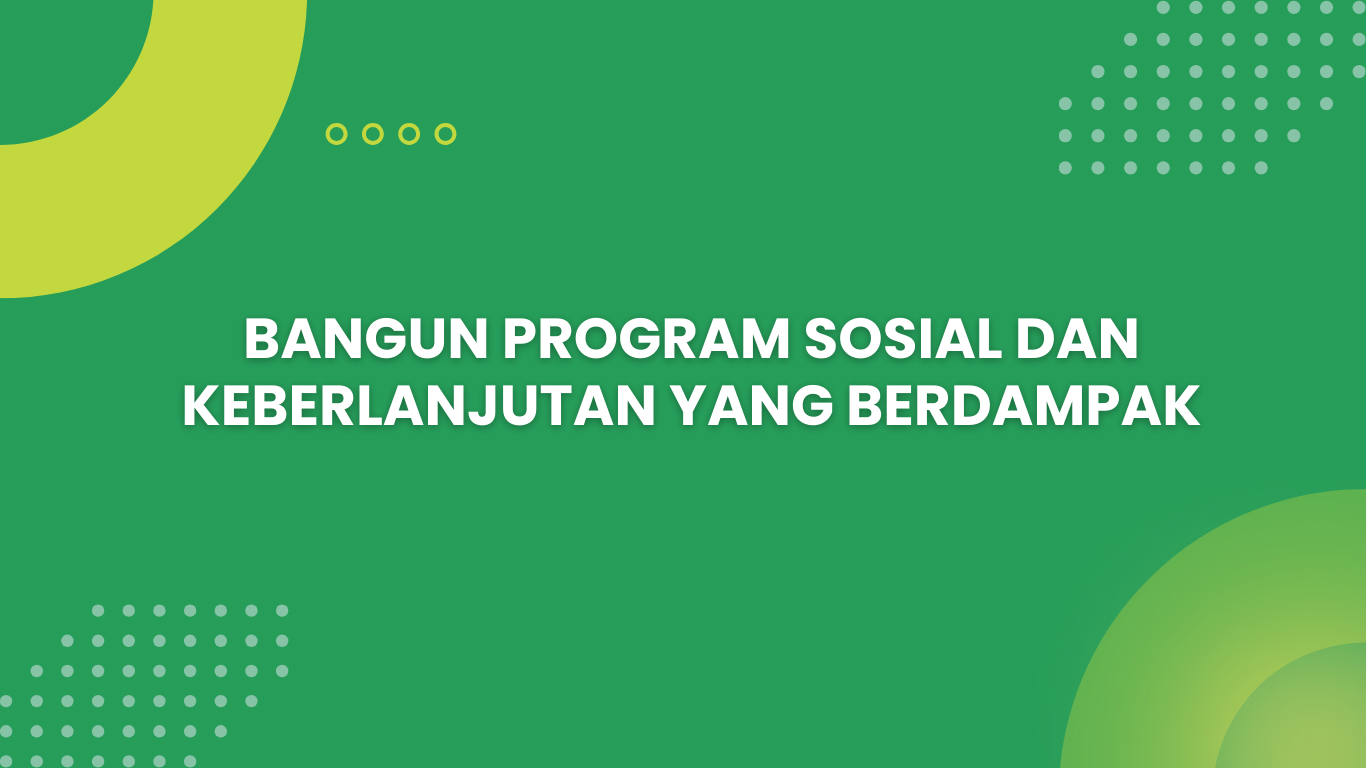 BANGUN PROGRAM SOSIAL DAN KEBERLANJUTAN YANG BERDAMPAK